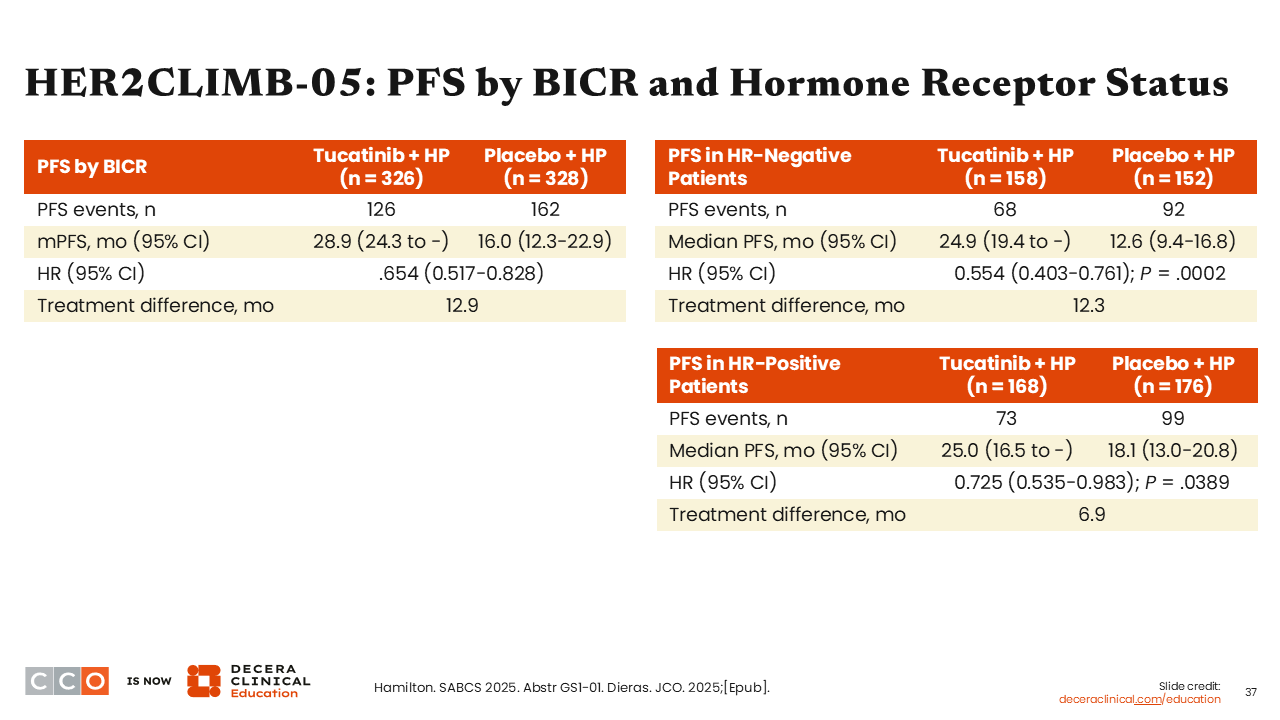 HER2CLIMB-05: PFS by BICR and Hormone Receptor Status

| PFS by BICR | Tucatinib + HP (n = 326) | Placebo + HP (n = 328) |
|---|---|---|
| PFS events, n | 126 | 162 |
| mPFS, mo (95% CI) | 28.9 (24.3 to -) | 16.0 (12.3-22.9) |
| HR (95% CI) | .654 (0.517-0.828) | |
| Treatment difference, mo | 12.9 | |

| PFS in HR-Negative Patients | Tucatinib + HP (n = 158) | Placebo + HP (n = 152) |
|---|---|---|
| PFS events, n | 68 | 92 |
| Median PFS, mo (95% CI) | 24.9 (19.4 to -) | 12.6 (9.4-16.8) |
| HR (95% CI) | 0.554 (0.403-0.761); $P$ = .0002 | |
| Treatment difference, mo | 12.3 | |

| PFS in HR-Positive Patients | Tucatinib + HP (n = 168) | Placebo + HP (n = 176) |
|---|---|---|
| PFS events, n | 73 | 99 |
| Median PFS, mo (95% CI) | 25.0 (16.5 to -) | 18.1 (13.0-20.8) |
| HR (95% CI) | 0.725 (0.535-0.983); $P$ = .0389 | |
| Treatment difference, mo | 6.9 | |

CCO IS NOW DECERA CLINICAL Education

Hamilton. SABCS 2025. Abstr GS1-01. Dieras. JCO. 2025;[Epub].

Slide credit: deceraclinical.com/education

37